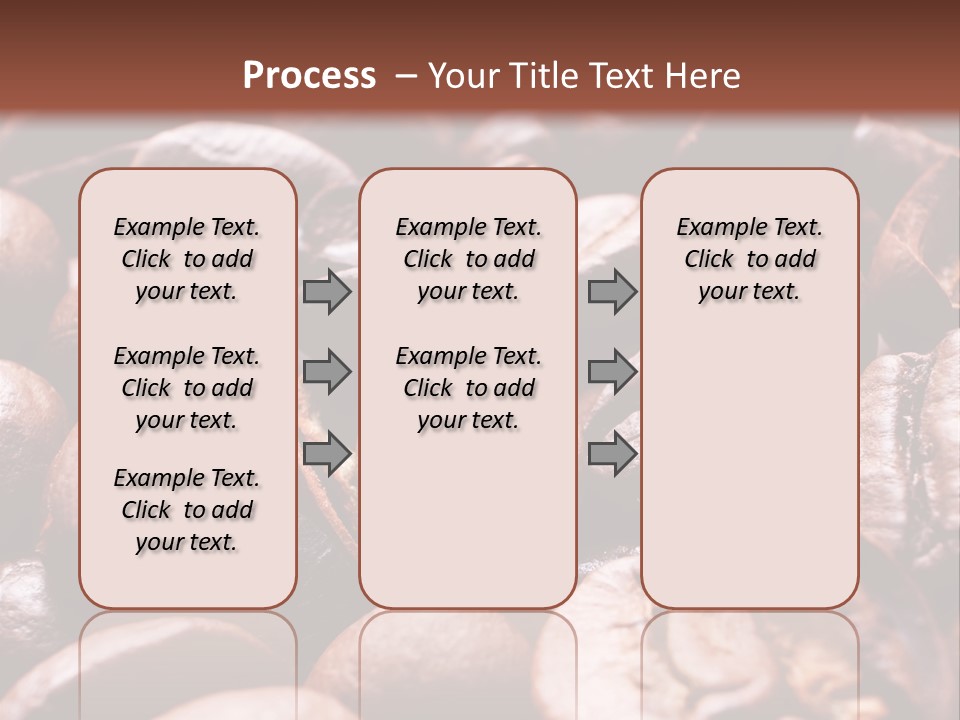 Process – Your Title Text Here

Example Text. Click to add your text.

Example Text. Click to add your text.

Example Text. Click to add your text.

Example Text. Click to add your text.

Example Text. Click to add your text.

Example Text. Click to add your text.